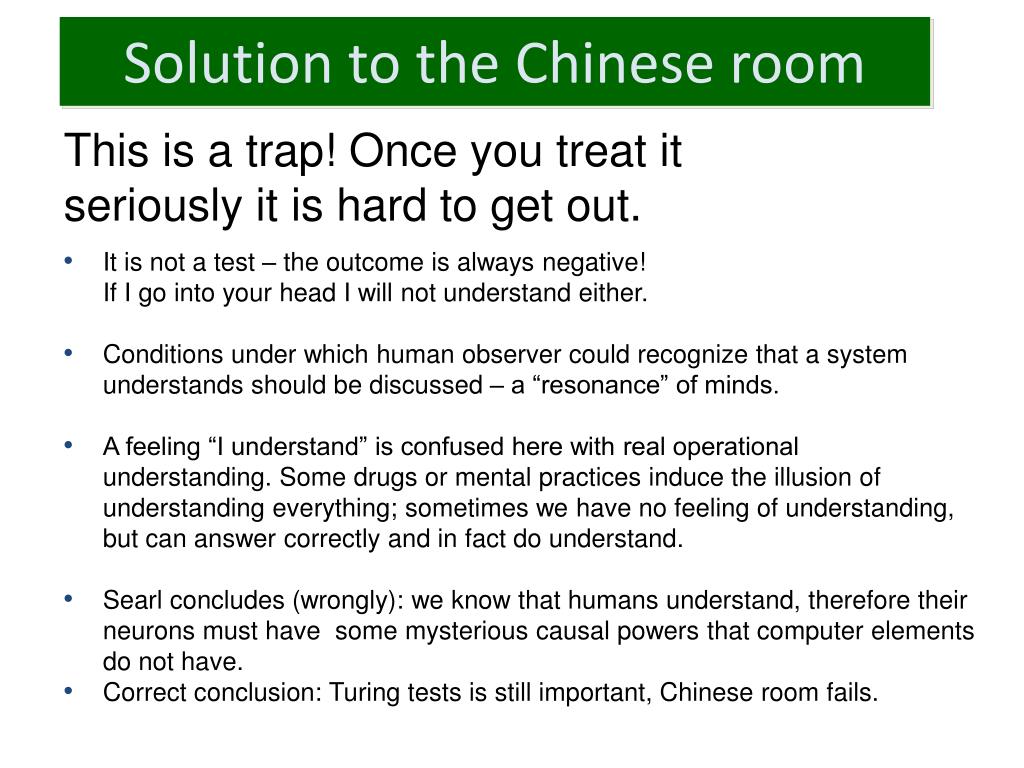 Solution to the Chinese room

This is a trap! Once you treat it seriously it is hard to get out.

• It is not a test – the outcome is always negative!
If I go into your head I will not understand either.

• Conditions under which human observer could recognize that a system understands should be discussed – a “resonance” of minds.

• A feeling “I understand” is confused here with real operational understanding. Some drugs or mental practices induce the illusion of understanding everything; sometimes we have no feeling of understanding, but can answer correctly and in fact do understand.

• Searl concludes (wrongly): we know that humans understand, therefore their neurons must have some mysterious causal powers that computer elements do not have.
• Correct conclusion: Turing tests is still important, Chinese room fails.